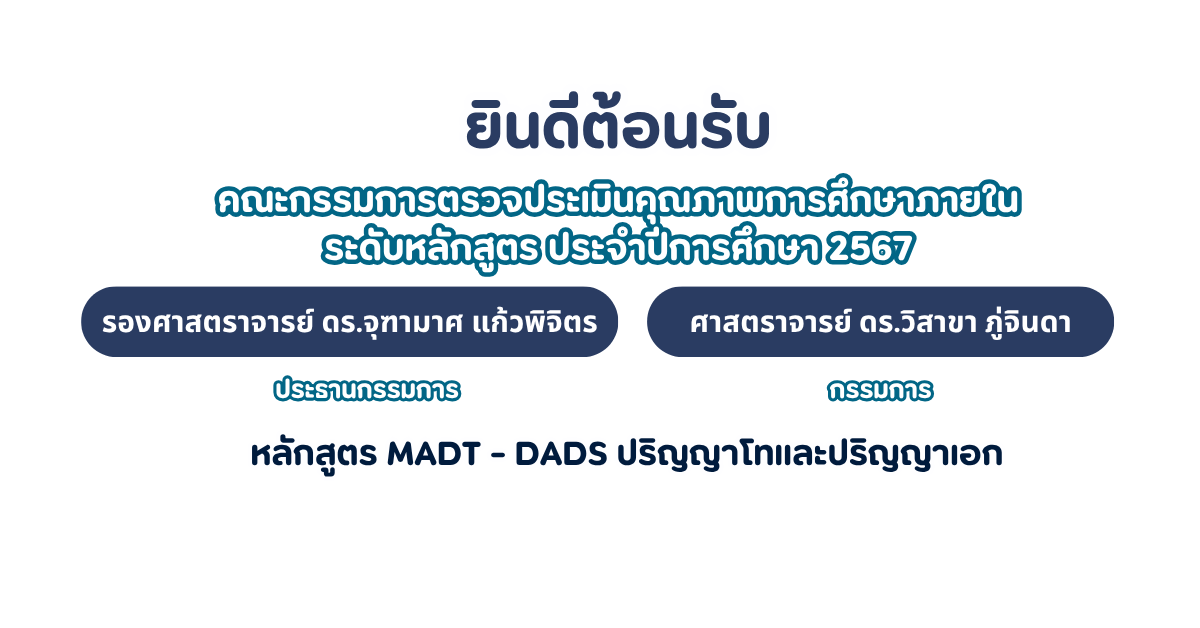 ยินดีต้อนรับ

คณะกรรมการตรวจประเมินคุณภาพการศึกษาภายใน ระดับหลักสูตร ประจำปีการศึกษา 2567

รองศาสตราจารย์ ดร.จุฑามาศ แก้วพิจิตร

ประธานกรรมการ

ศาสตราจารย์ ดร.วิสาขา ภู่จินดา

กรรมการ

หลักสูตร MADT - DADS ปริญญาโทและปริญญาเอก